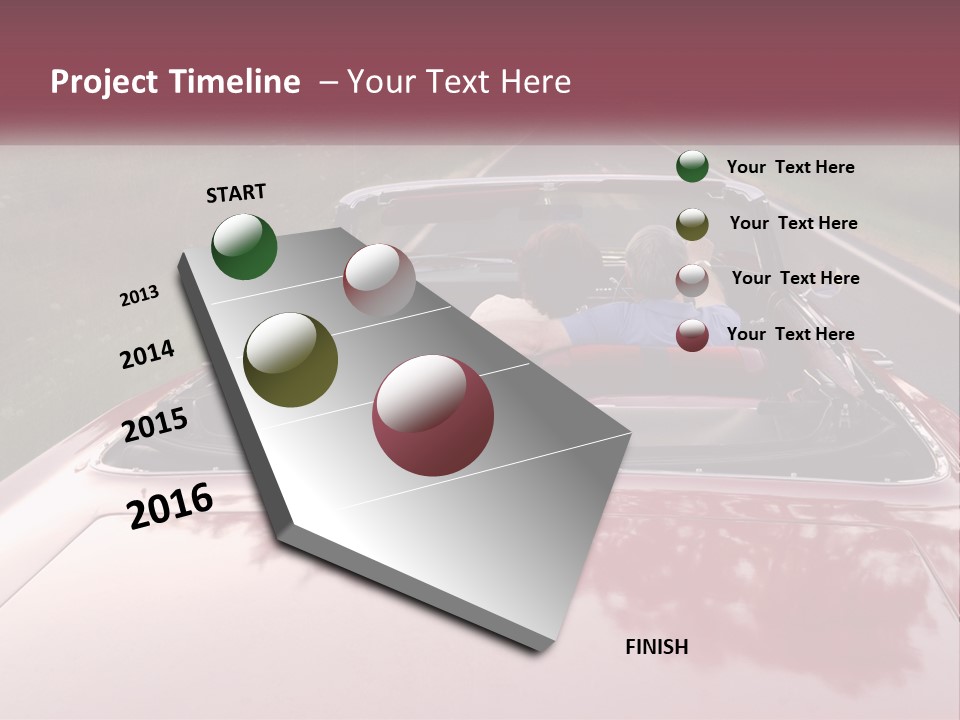 Project Timeline – Your Text Here

START

2013

2014

2015

2016

FINISH

Your Text Here

Your Text Here

Your Text Here

Your Text Here